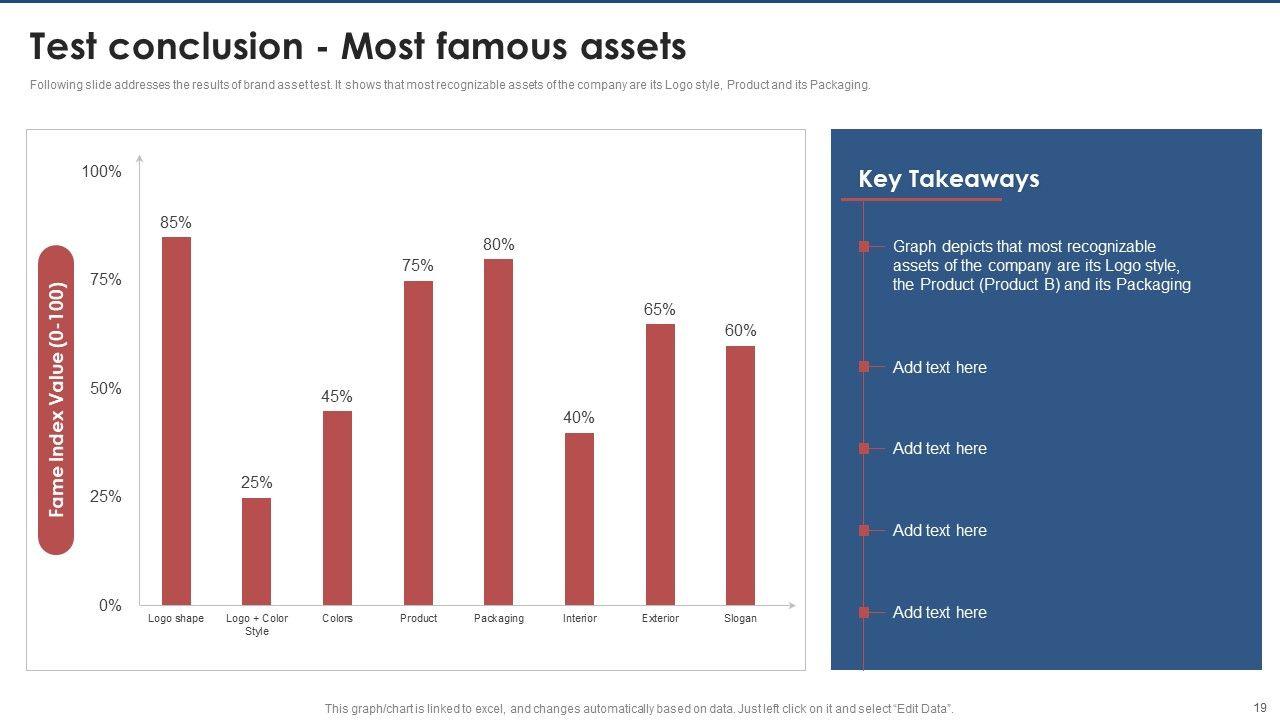 Test conclusion - Most famous assets

Following slide addresses the results of brand asset test. It shows that most recognizable assets of the company are its Logo style, Product and its Packaging.

Fame Index Value (0-100)

100%
75%
50%
25%
0%

85%
25%
45%
75%
80%
40%
65%
60%

Logo shape
Logo + Color Style
Colors
Product
Packaging
Interior
Exterior
Slogan

Key Takeaways

Graph depicts that most recognizable assets of the company are its Logo style, the Product (Product B) and its Packaging

Add text here

Add text here

Add text here

Add text here

This graph/chart is linked to excel, and changes automatically based on data. Just left click on it and select "Edit Data".

19